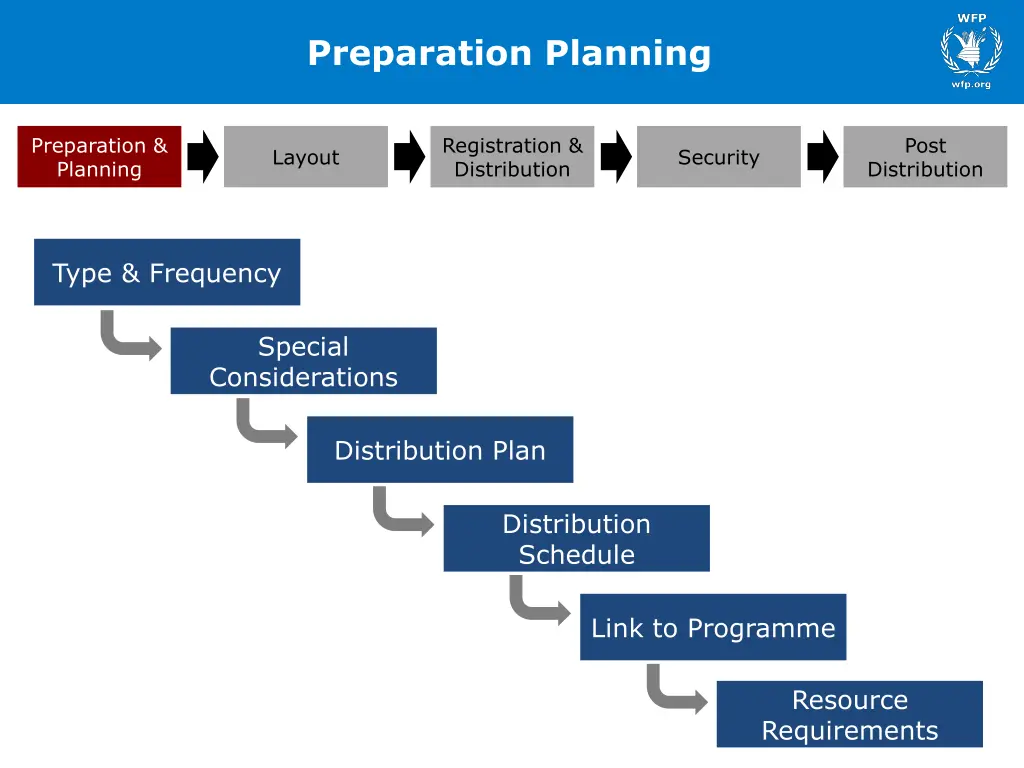 Preparation Planning

WFP

wfp.org

Preparation & Planning

Layout

Registration & Distribution

Security

Post Distribution

Type & Frequency

Special Considerations

Distribution Plan

Distribution Schedule

Link to Programme

Resource Requirements